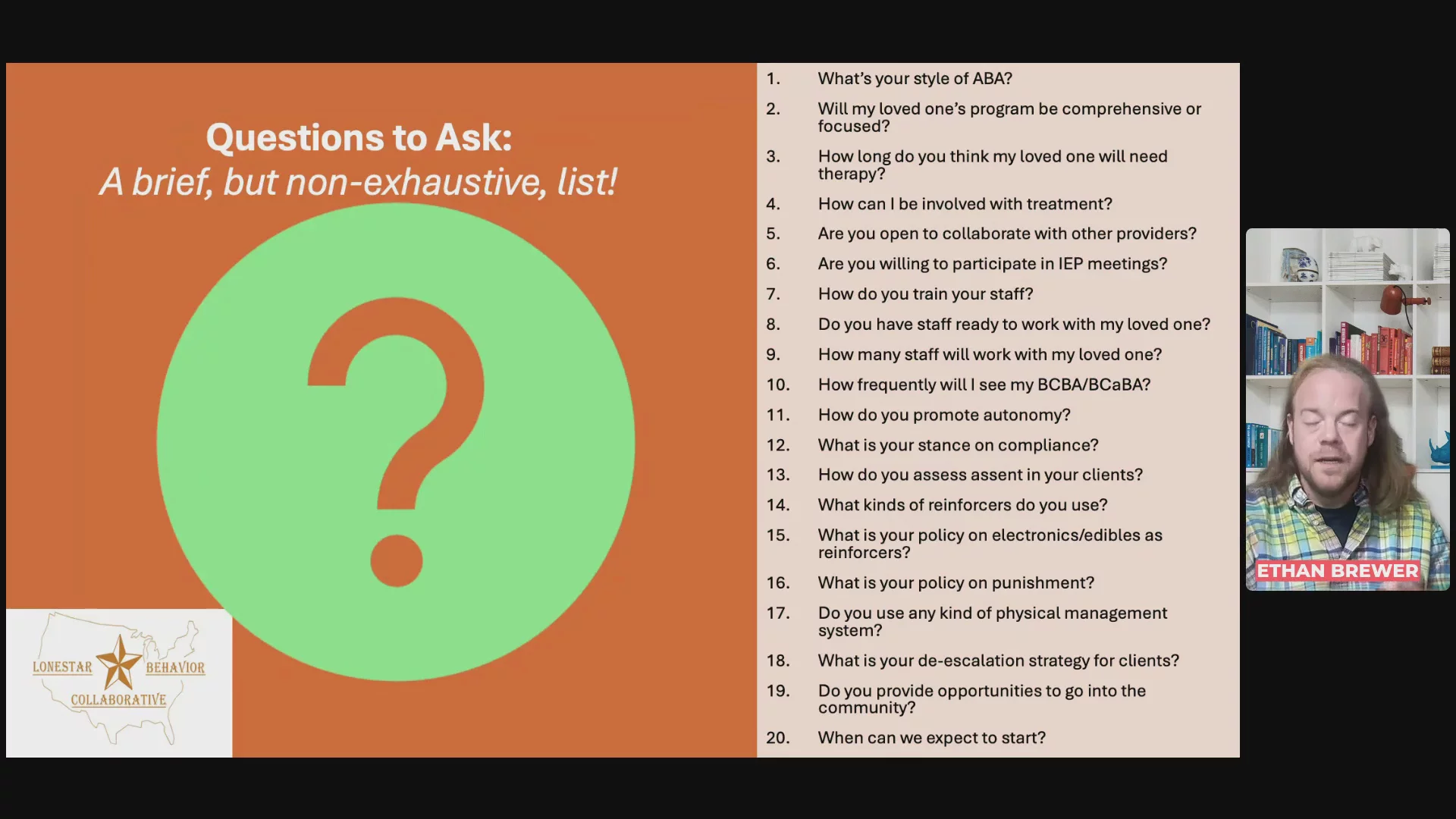 Questions to Ask:
A brief, but non-exhaustive, list!

?

LONESTAR BEHAVIOR COLLABORATIVE

1. What's your style of ABA?
2. Will my loved one's program be comprehensive or focused?
3. How long do you think my loved one will need therapy?
4. How can I be involved with treatment?
5. Are you open to collaborate with other providers?
6. Are you willing to participate in IEP meetings?
7. How do you train your staff?
8. Do you have staff ready to work with my loved one?
9. How many staff will work with my loved one?
10. How frequently will I see my BCBA/BCaBA?
11. How do you promote autonomy?
12. What is your stance on compliance?
13. How do you assess assent in your clients?
14. What kinds of reinforcers do you use?
15. What is your policy on electronics/edibles as reinforcers?
16. What is your policy on punishment?
17. Do you use any kind of physical management system?
18. What is your de-escalation strategy for clients?
19. Do you provide opportunities to go into the community?
20. When can we expect to start?

ETHAN BREWER